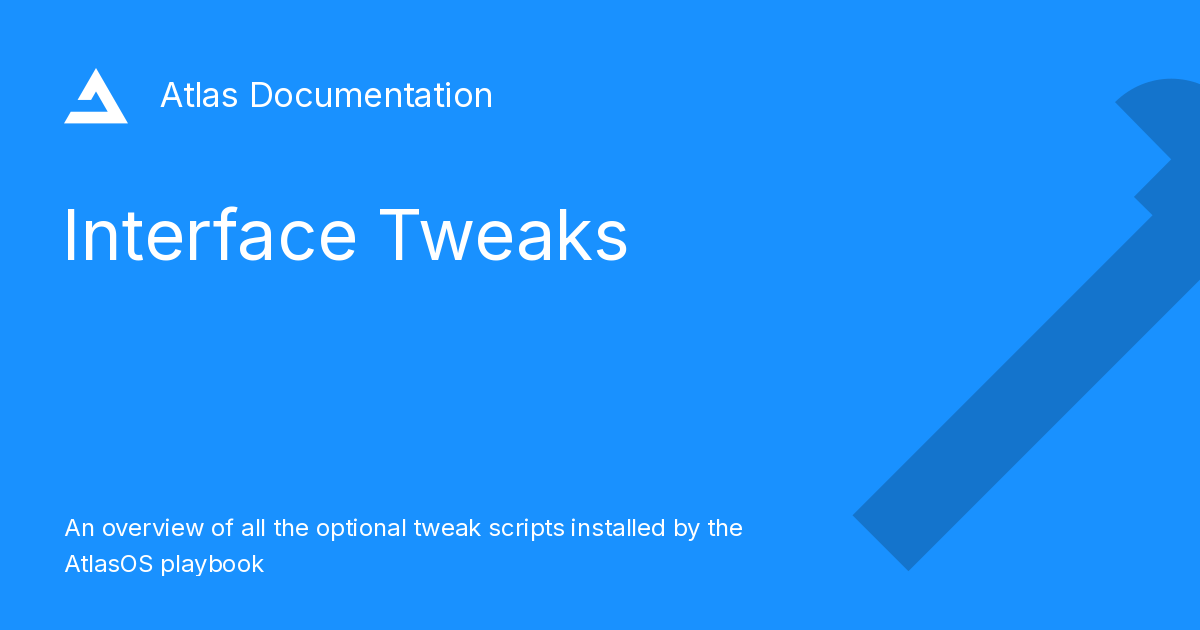 Atlas Documentation

Interface Tweaks

An overview of all the optional tweak scripts installed by the AtlasOS playbook